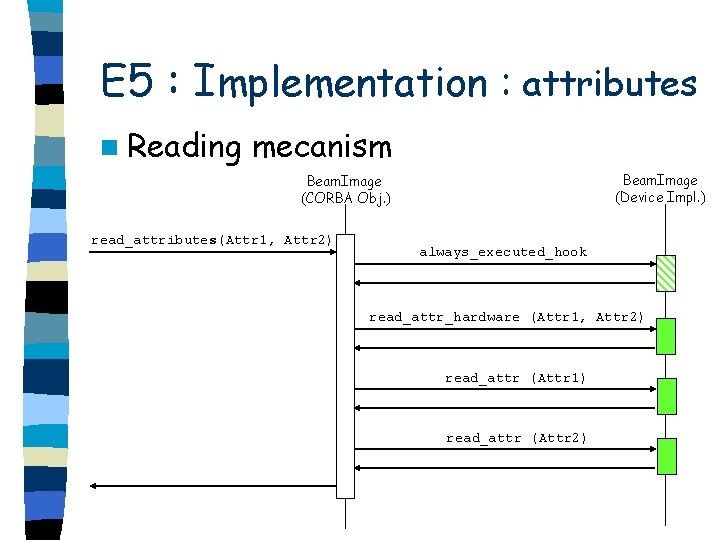 E5 : Implementation : attributes

Reading mecanism

BeamImage (CORBA Obj.)

BeamImage (Device Impl.)

read_attributes(Attr1, Attr2)

always_executed_hook

read_attr_hardware (Attr1, Attr2)

read_attr (Attr1)

read_attr (Attr2)